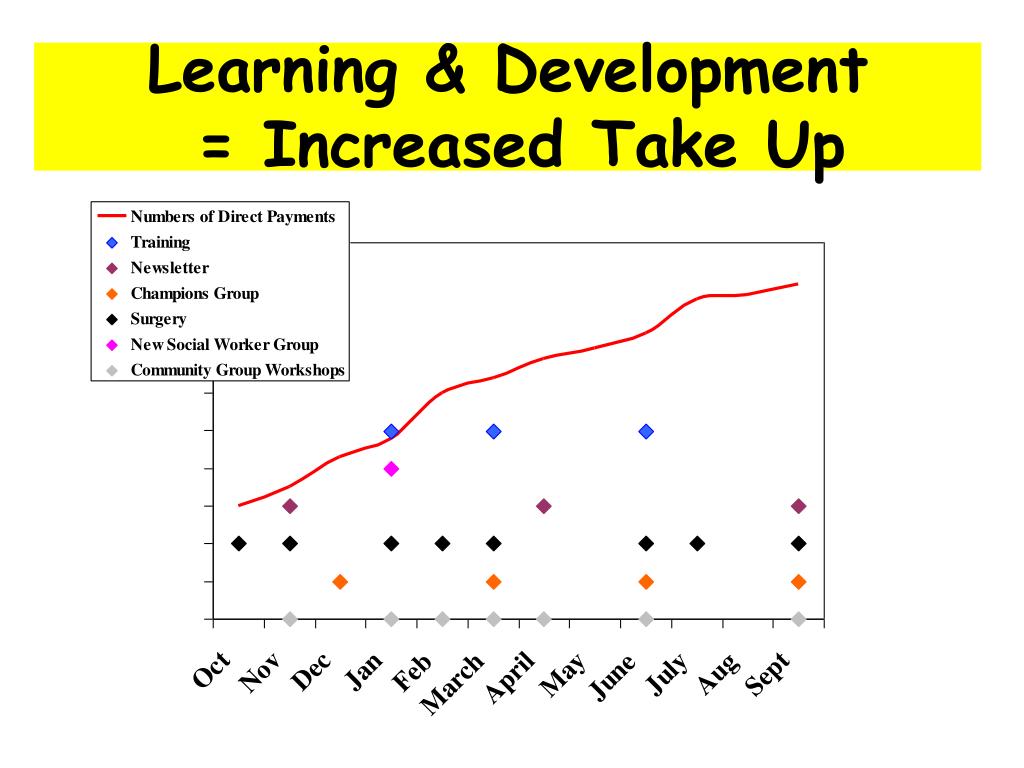 Learning & Development = Increased Take Up

Numbers of Direct Payments
Training
Newsletter
Champions Group
Surgery
New Social Worker Group
Community Group Workshops

Oct
Nov
Dec
Jan
Feb
March
April
May
June
July
Aug
Sept